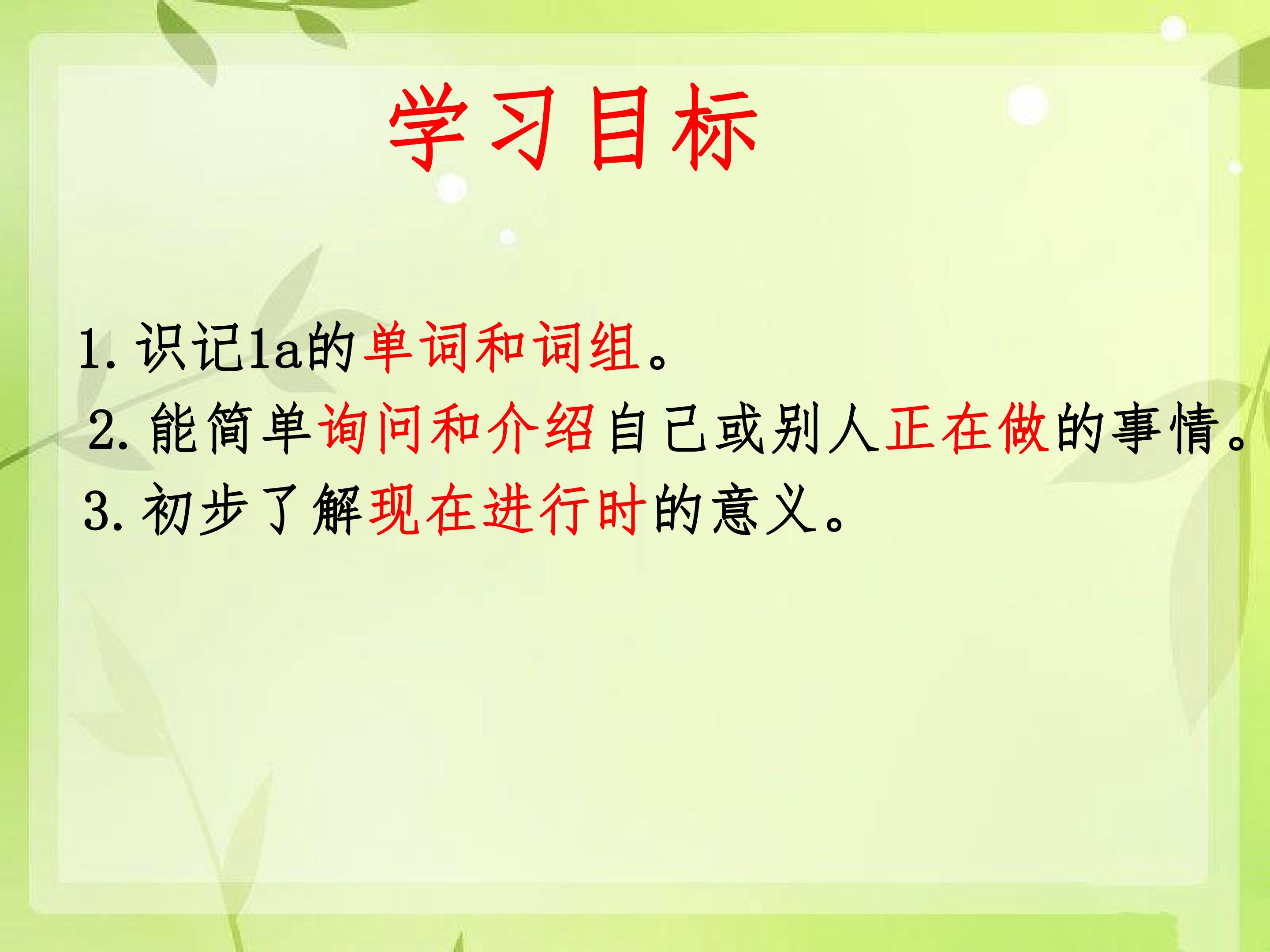 学习目标

1.识记1a的单词和词组。

2.能简单询问和介绍自己或别人正在做的事情。

3.初步了解现在进行时的意义。